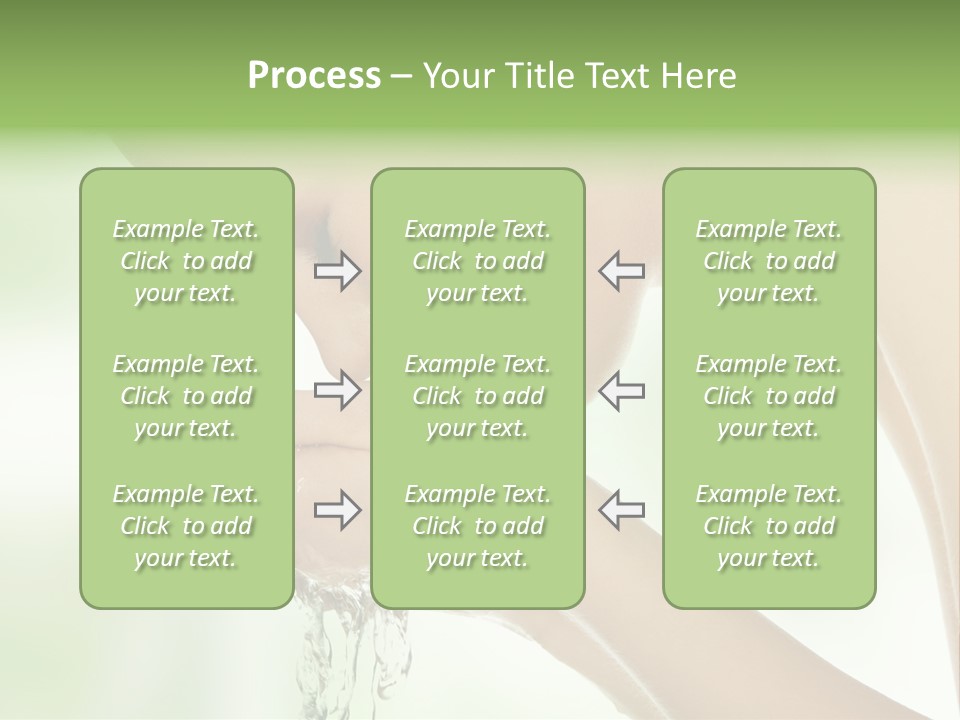 Process – Your Title Text Here

Example Text. Click to add your text.

Example Text. Click to add your text.

Example Text. Click to add your text.

Example Text. Click to add your text.

Example Text. Click to add your text.

Example Text. Click to add your text.

Example Text. Click to add your text.

Example Text. Click to add your text.

Example Text. Click to add your text.